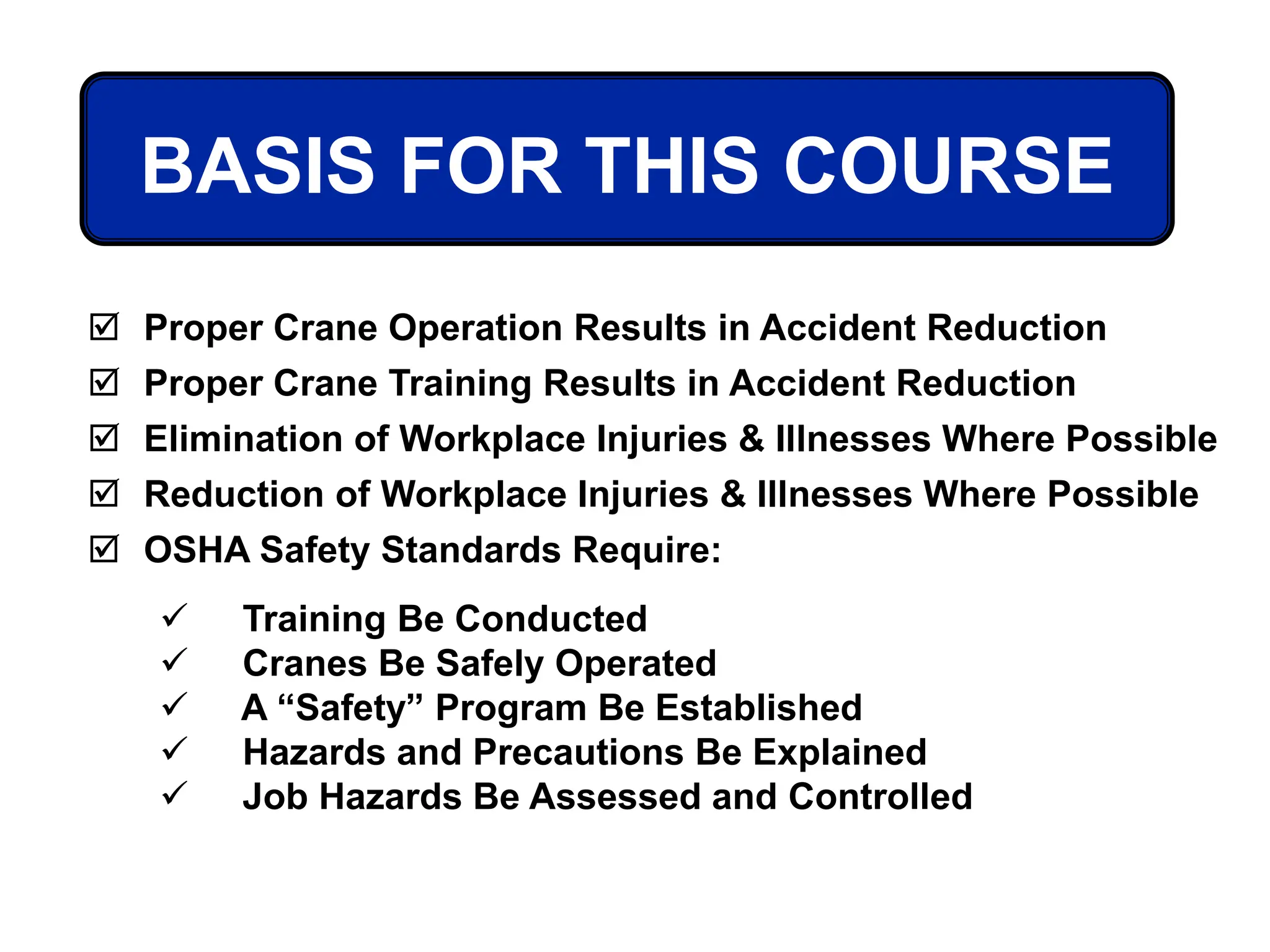 BASIS FOR THIS COURSE

☑ Proper Crane Operation Results in Accident Reduction
☑ Proper Crane Training Results in Accident Reduction
☑ Elimination of Workplace Injuries & Illnesses Where Possible
☑ Reduction of Workplace Injuries & Illnesses Where Possible
☑ OSHA Safety Standards Require:

✓ Training Be Conducted
✓ Cranes Be Safely Operated
✓ A “Safety” Program Be Established
✓ Hazards and Precautions Be Explained
✓ Job Hazards Be Assessed and Controlled